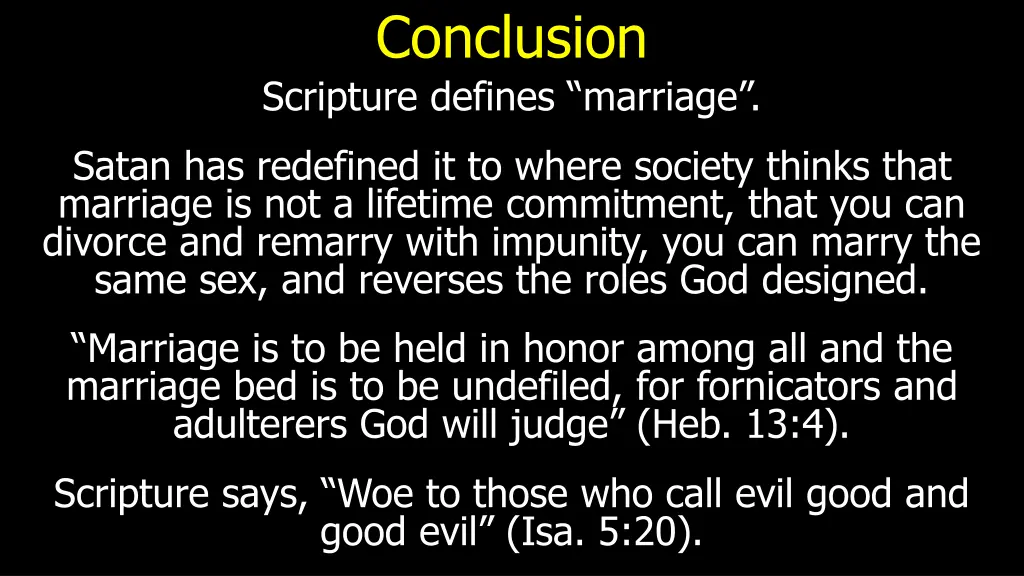 Conclusion

Scripture defines “marriage”.

Satan has redefined it to where society thinks that marriage is not a lifetime commitment, that you can divorce and remarry with impunity, you can marry the same sex, and reverses the roles God designed.

“Marriage is to be held in honor among all and the marriage bed is to be undefiled, for fornicators and adulterers God will judge” (Heb. 13:4).

Scripture says, “Woe to those who call evil good and good evil” (Isa. 5:20).